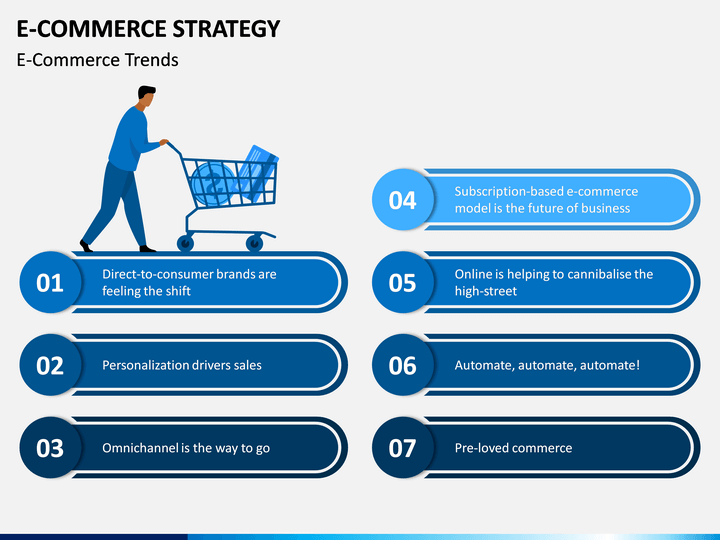 E-COMMERCE STRATEGY

E-Commerce Trends

01 Direct-to-consumer brands are feeling the shift

02 Personalization drivers sales

03 Omnichannel is the way to go

04 Subscription-based e-commerce model is the future of business

05 Online is helping to cannibalise the high-street

06 Automate, automate, automate!

07 Pre-loved commerce